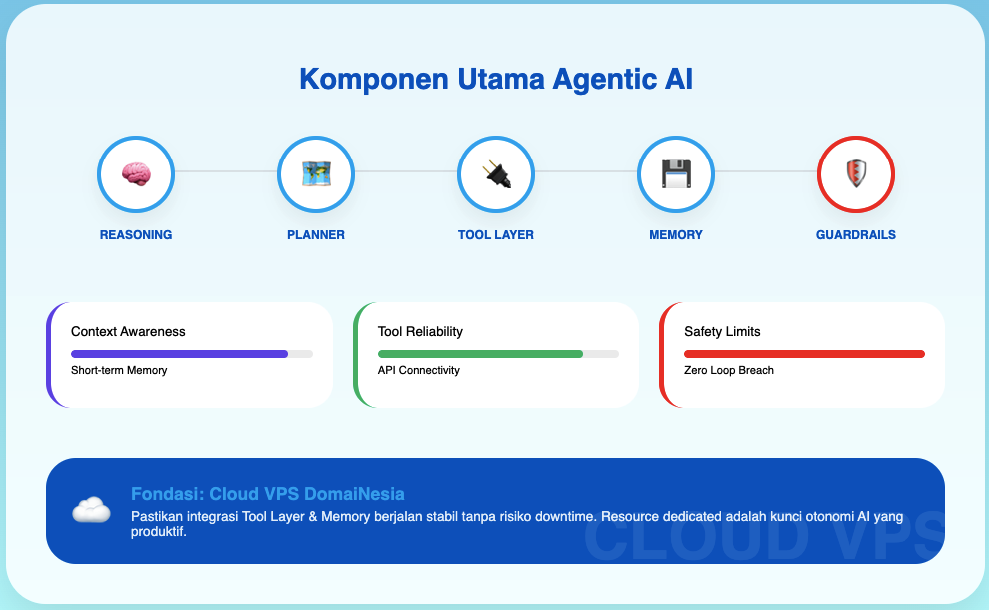 Komponen Utama Agentic AI

REASONING

PLANNER

TOOL LAYER

MEMORY

GUARDRAILS

Context Awareness
Short-term Memory

Tool Reliability
API Connectivity

Safety Limits
Zero Loop Breach

Fondasi: Cloud VPS DomaiNesia
Pastikan integrasi Tool Layer & Memory berjalan stabil tanpa risiko downtime. Resource dedicated adalah kunci otonomi AI yang produktif.

CLOUD VPS